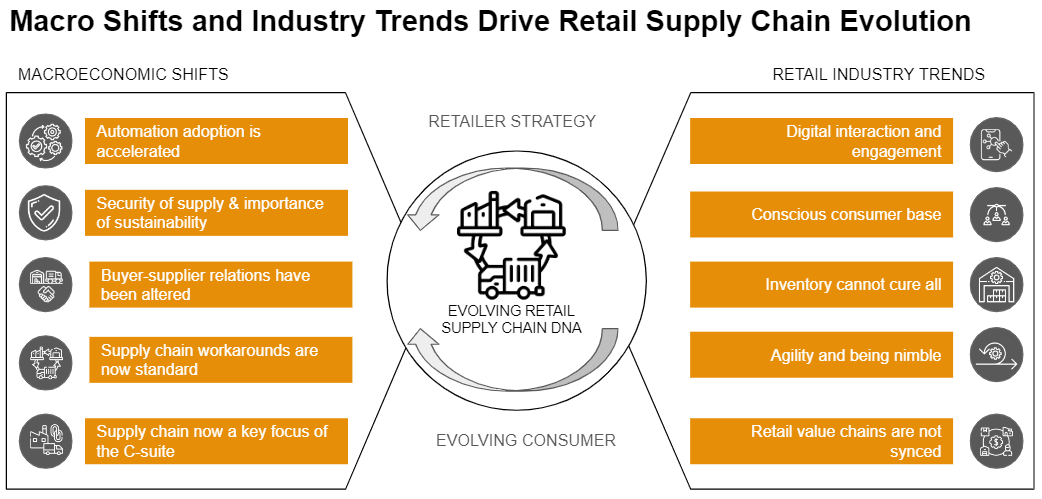 Macro Shifts and Industry Trends Drive Retail Supply Chain Evolution

MACROECONOMIC SHIFTS

Automation adoption is accelerated

Security of supply & importance of sustainability

Buyer-supplier relations have been altered

Supply chain workarounds are now standard

Supply chain now a key focus of the C-suite

RETAILER STRATEGY

EVOLVING RETAIL SUPPLY CHAIN DNA

EVOLVING CONSUMER

RETAIL INDUSTRY TRENDS

Digital interaction and engagement

Conscious consumer base

Inventory cannot cure all

Agility and being nimble

Retail value chains are not synced